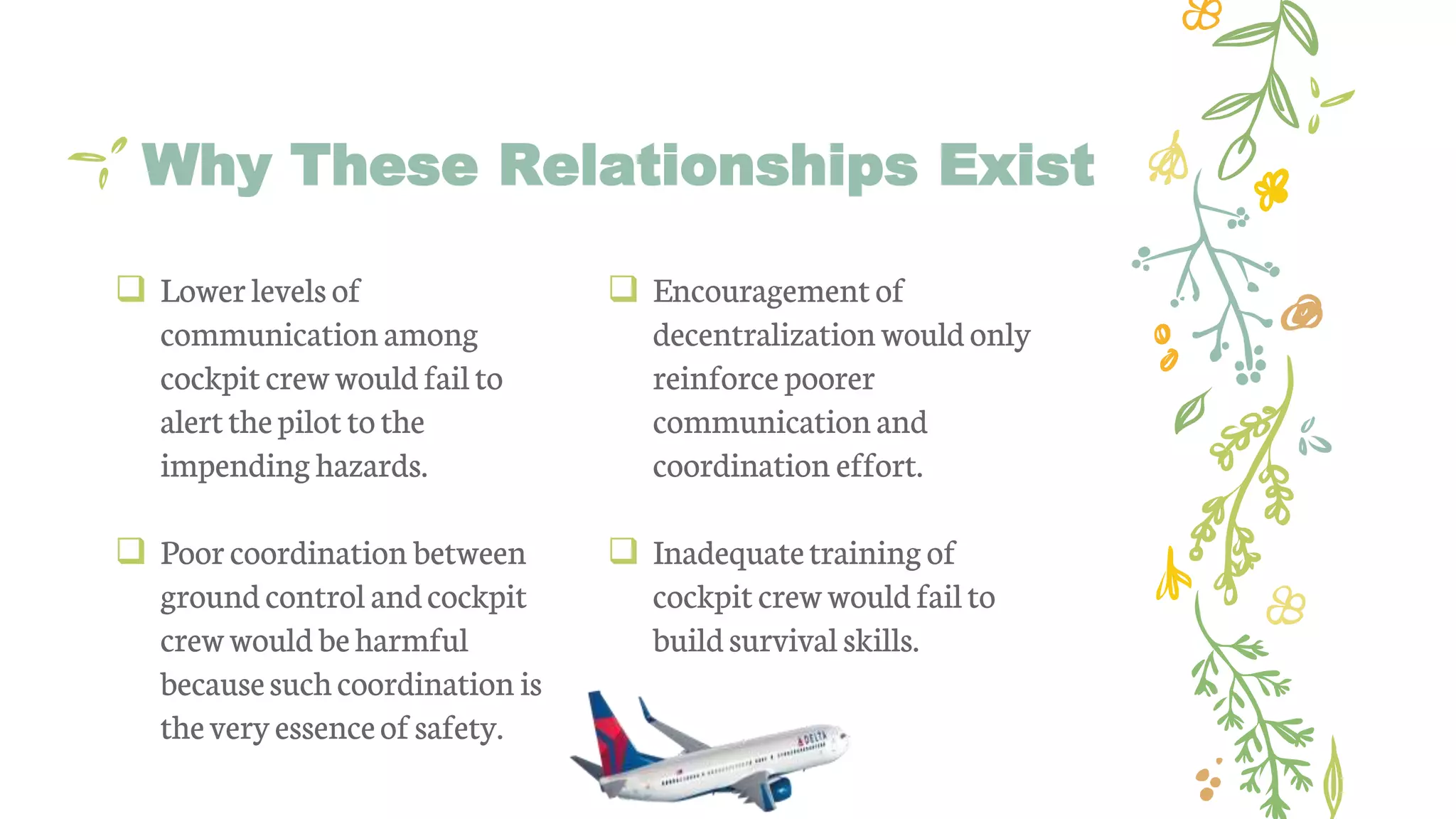 Why These Relationships Exist

❑ Lower levels of communication among cockpit crew would fail to alert the pilot to the impending hazards.

❑ Poor coordination between ground control and cockpit crew would be harmful because such coordination is the very essence of safety.

❑ Encouragement of decentralization would only reinforce poorer communication and coordination effort.

❑ Inadequate training of cockpit crew would fail to build survival skills.

DELTA